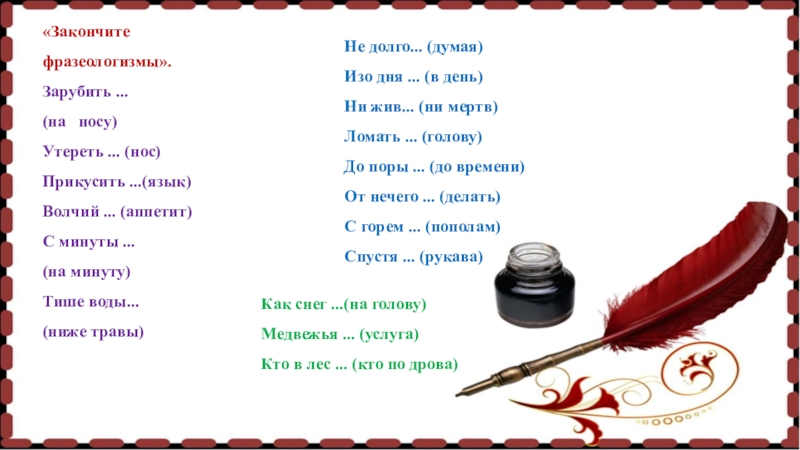 «Закончите фразеологизмы».

Зарубить ...
(на носу)
Утереть ... (нос)
Прикусить ...(язык)
Волчий ... (аппетит)
С минуты ...
(на минуту)
Тише воды...
(ниже травы)

Не долго... (думая)
Изо дня ... (в день)
Ни жив... (ни мертв)
Ломать ... (голову)
До поры ... (до времени)
От нечего ... (делать)
С горем ... (пополам)
Спустя ... (рукава)

Как снег ...(на голову)
Медвежья ... (услуга)
Кто в лес ... (кто по дрова)